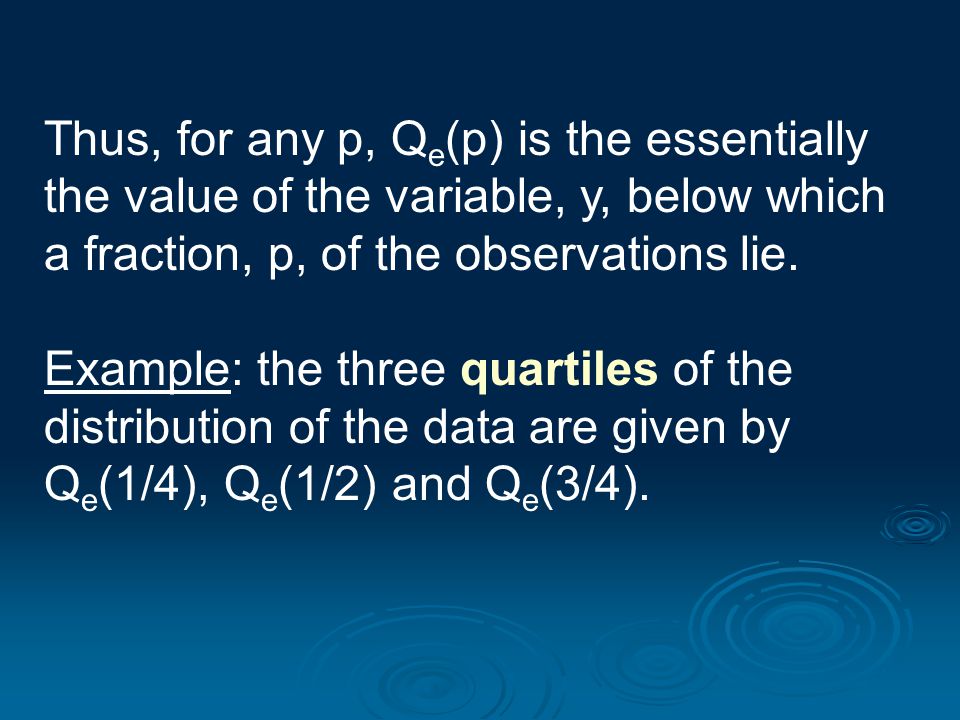 Thus, for any p, $Q_e(p)$ is the essentially the value of the variable, y, below which a fraction, p, of the observations lie.

Example: the three quartiles of the distribution of the data are given by $Q_e(1/4)$, $Q_e(1/2)$ and $Q_e(3/4)$.